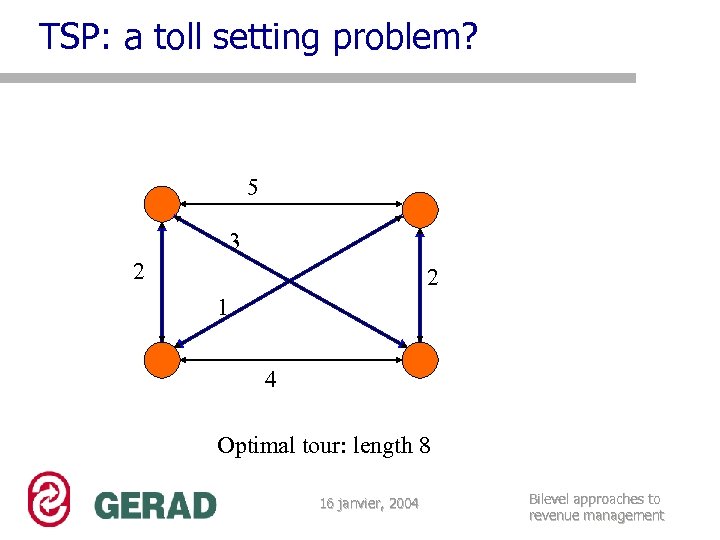 TSP: a toll setting problem?

5

3

2

2

1

4

Optimal tour: length 8

GERAD

16 janvier, 2004

Bilevel approaches to revenue management